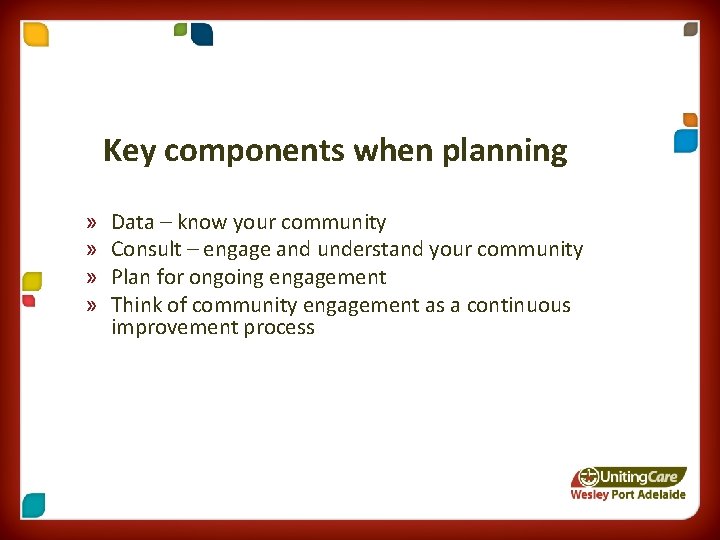 Key components when planning

» Data – know your community
» Consult – engage and understand your community
» Plan for ongoing engagement
» Think of community engagement as a continuous improvement process

UnitingCare
Wesley Port Adelaide